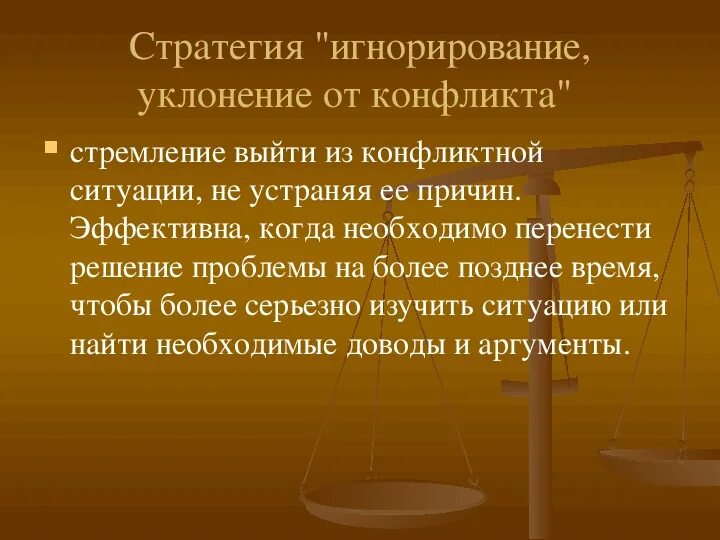 Стратегия "игнорирование, уклонение от конфликта"

стремление выйти из конфликтной ситуации, не устраняя ее причин. Эффективна, когда необходимо перенести решение проблемы на более позднее время, чтобы более серьезно изучить ситуацию или найти необходимые доводы и аргументы.